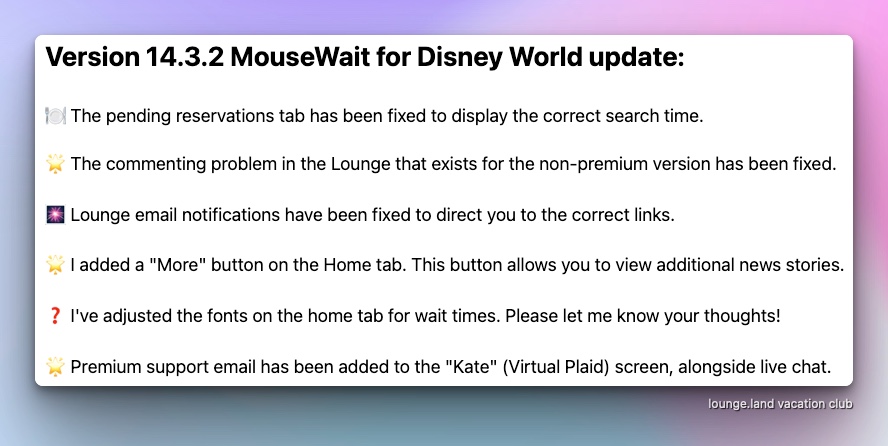 Version 14.3.2 MouseWait for Disney World update:

🍽️ The pending reservations tab has been fixed to display the correct search time.

🌟 The commenting problem in the Lounge that exists for the non-premium version has been fixed.

🎆 Lounge email notifications have been fixed to direct you to the correct links.

🌟 I added a "More" button on the Home tab. This button allows you to view additional news stories.

❓ I've adjusted the fonts on the home tab for wait times. Please let me know your thoughts!

🌟 Premium support email has been added to the "Kate" (Virtual Plaid) screen, alongside live chat.

lounge.land vacation club